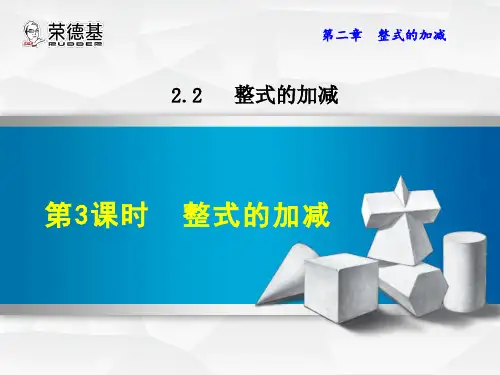 荣德基
RUDDER

第二章　整式的加减

2.2　整式的加减

第3课时　整式的加减